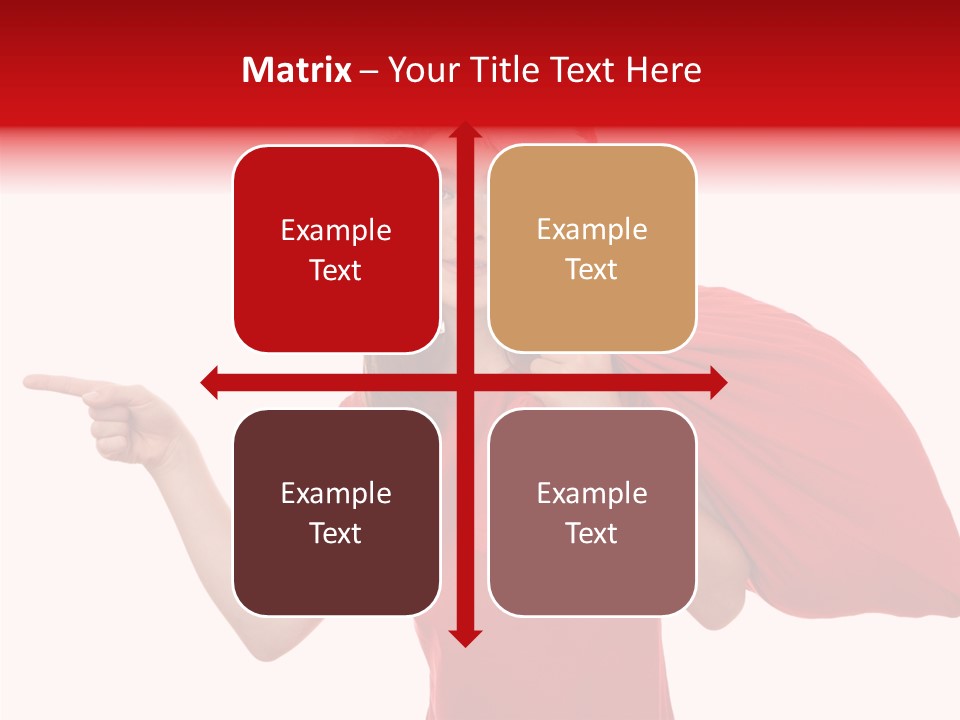 Matrix – Your Title Text Here

Example Text

Example Text

Example Text

Example Text